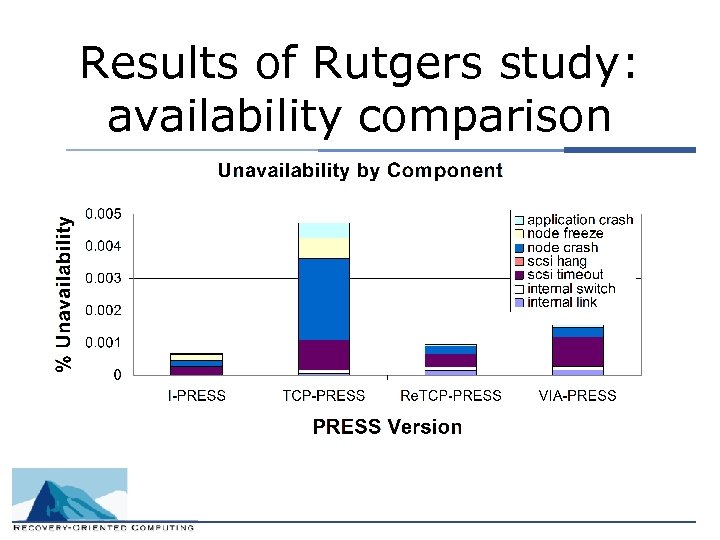 Results of Rutgers study: availability comparison

Unavailability by Component

% Unavailability

0.005
0.004
0.003
0.002
0.001
0

application crash
node freeze
node crash
scsi hang
scsi timeout
internal switch
internal link

I-PRESS
TCP-PRESS
ReTCP-PRESS
VIA-PRESS

PRESS Version

RECOVERY-ORIENTED COMPUTING